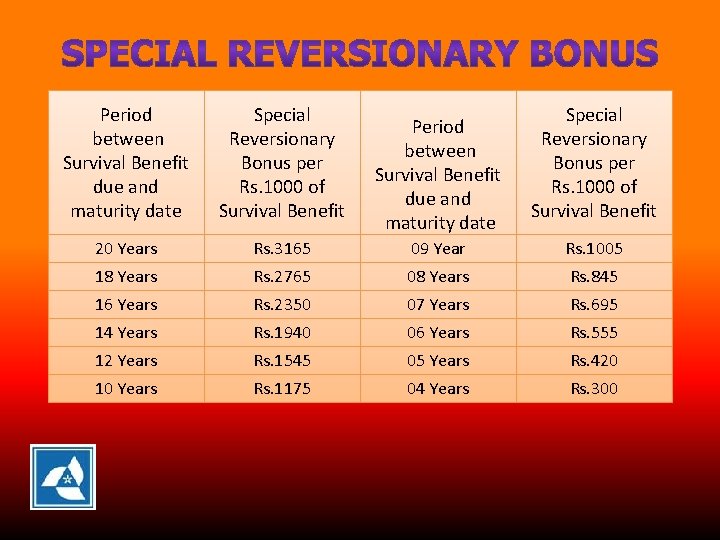 SPECIAL REVERSIONARY BONUS

| Period between Survival Benefit due and maturity date | Special Reversionary Bonus per Rs.1000 of Survival Benefit | Period between Survival Benefit due and maturity date | Special Reversionary Bonus per Rs.1000 of Survival Benefit |
|---|---|---|---|
| 20 Years | Rs.3165 | 09 Year | Rs.1005 |
| 18 Years | Rs.2765 | 08 Years | Rs.845 |
| 16 Years | Rs.2350 | 07 Years | Rs.695 |
| 14 Years | Rs.1940 | 06 Years | Rs.555 |
| 12 Years | Rs.1545 | 05 Years | Rs.420 |
| 10 Years | Rs.1175 | 04 Years | Rs.300 |